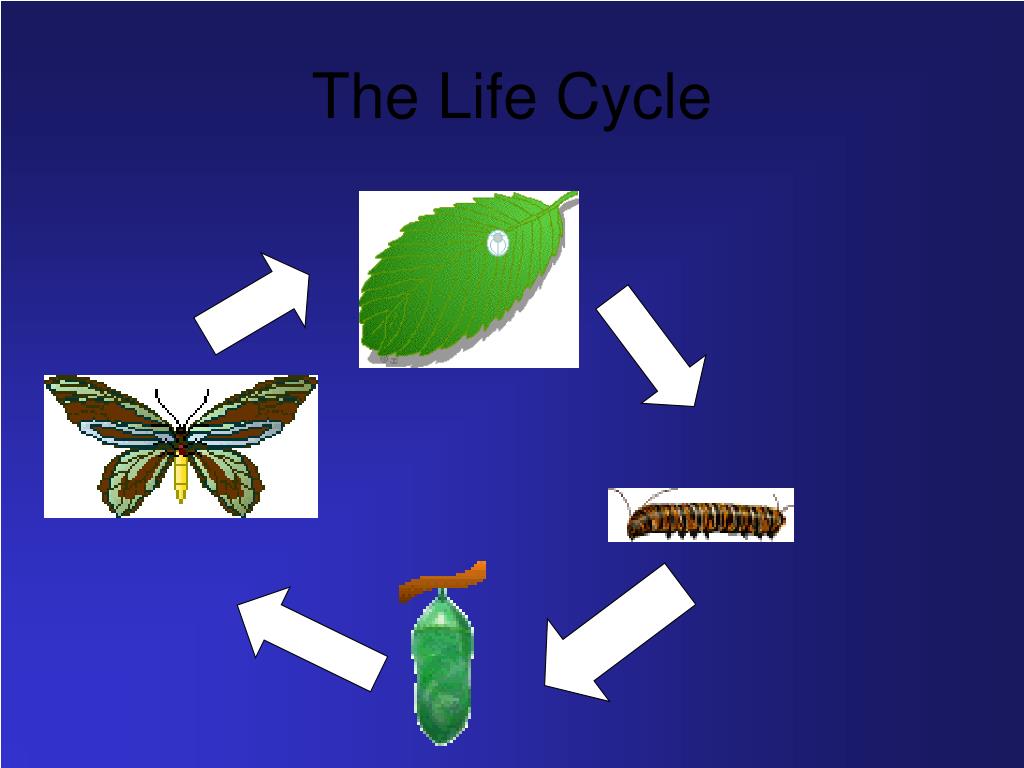 The Life Cycle